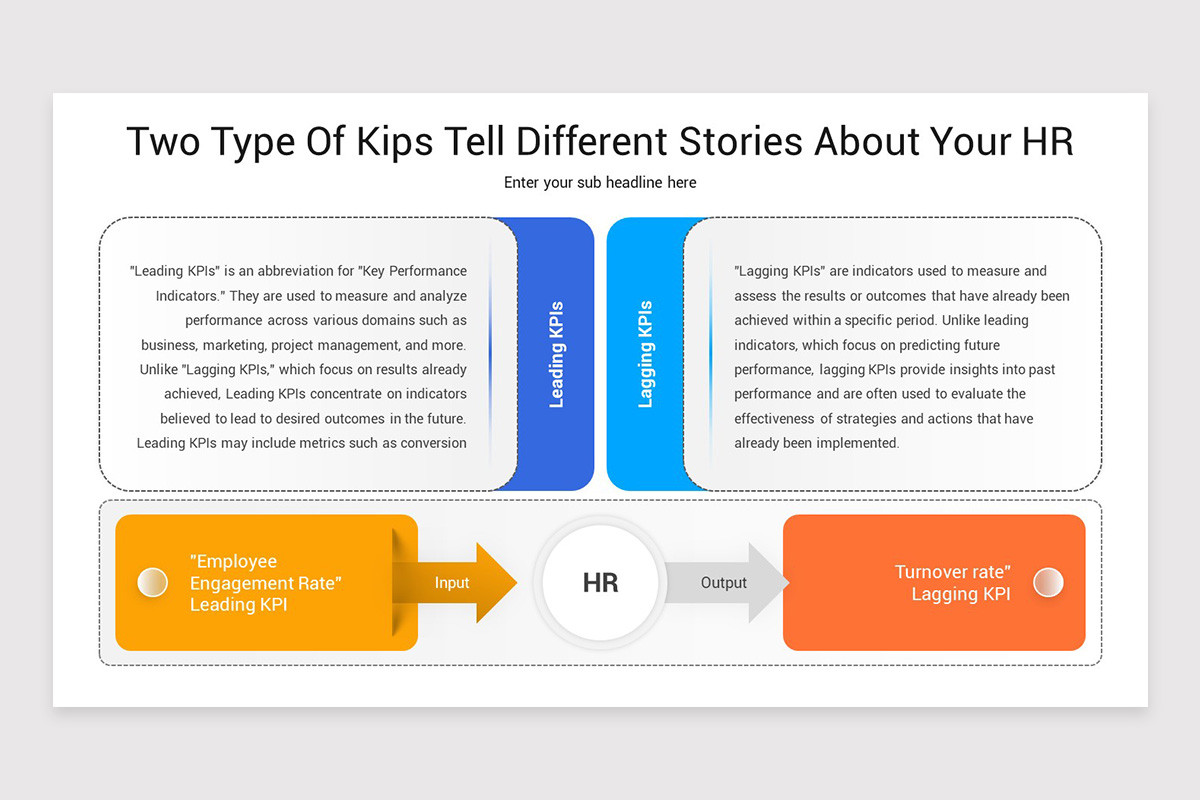 Two Type Of Kips Tell Different Stories About Your HR

Enter your sub headline here

"Leading KPIs" is an abbreviation for "Key Performance Indicators." They are used to measure and analyze performance across various domains such as business, marketing, project management, and more. Unlike "Lagging KPIs," which focus on results already achieved, Leading KPIs concentrate on indicators believed to lead to desired outcomes in the future. Leading KPIs may include metrics such as conversion

Leading KPIs

Lagging KPIs

"Lagging KPIs" are indicators used to measure and assess the results or outcomes that have already been achieved within a specific period. Unlike leading indicators, which focus on predicting future performance, lagging KPIs provide insights into past performance and are often used to evaluate the effectiveness of strategies and actions that have already been implemented.

"Employee Engagement Rate" Leading KPI

Input

HR

Output

Turnover rate" Lagging KPI